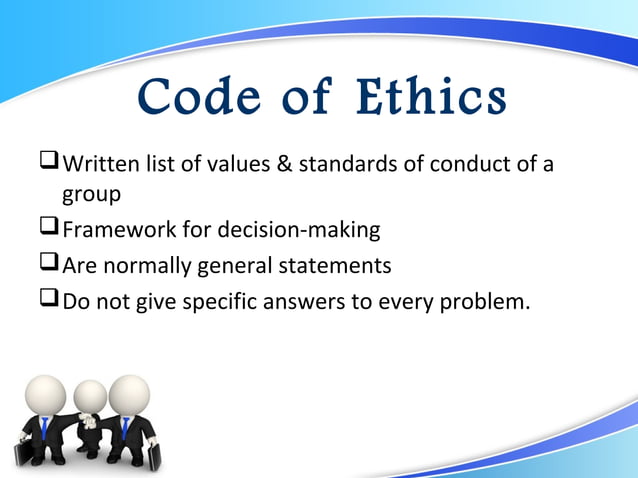 Code of Ethics

❑ Written list of values & standards of conduct of a group

❑ Framework for decision-making

❑ Are normally general statements

❑ Do not give specific answers to every problem.